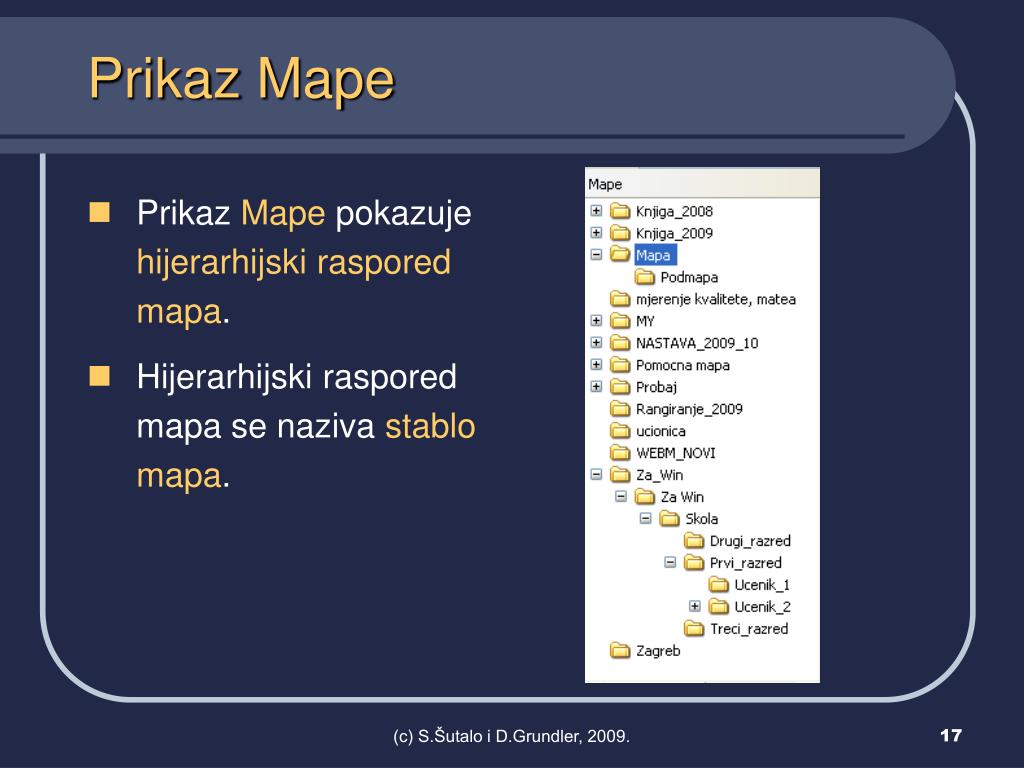 Prikaz Mape

Prikaz Mape pokazuje hijerarhijski raspored mapa.

Hijerarhijski raspored mapa se naziva stablo mapa.

Mape
Knjiga_2008
Knjiga_2009
Mapa
Podmapa
mjerenje kvalitete, matea
MY
NASTAVA_2009_10
Pomocna mapa
Probaj
Rangiranje_2009
ucionica
WEBM_NOVI
Za_Win
Za Win
Skola
Drugi_razred
Prvi_razred
Ucenik_1
Ucenik_2
Treci_razred
Zagreb

(c) S.Šutalo i D.Grundler, 2009.

17